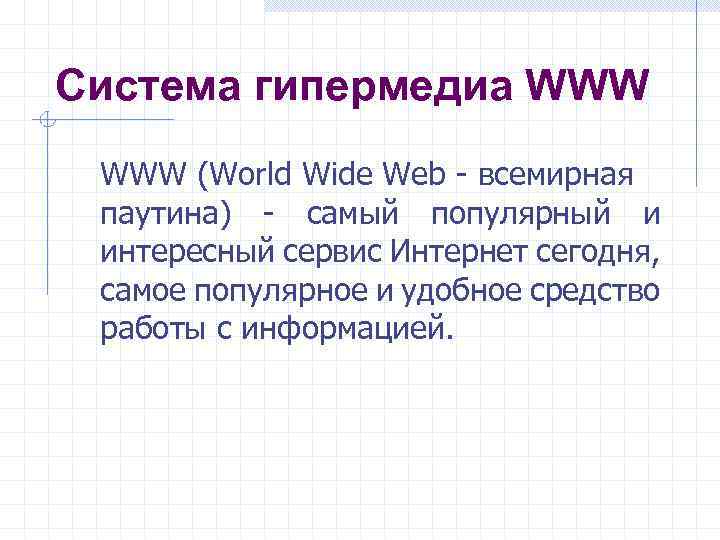 Система гипермедиа WWW

WWW (World Wide Web - всемирная паутина) - самый популярный и интересный сервис Интернет сегодня, самое популярное и удобное средство работы с информацией.